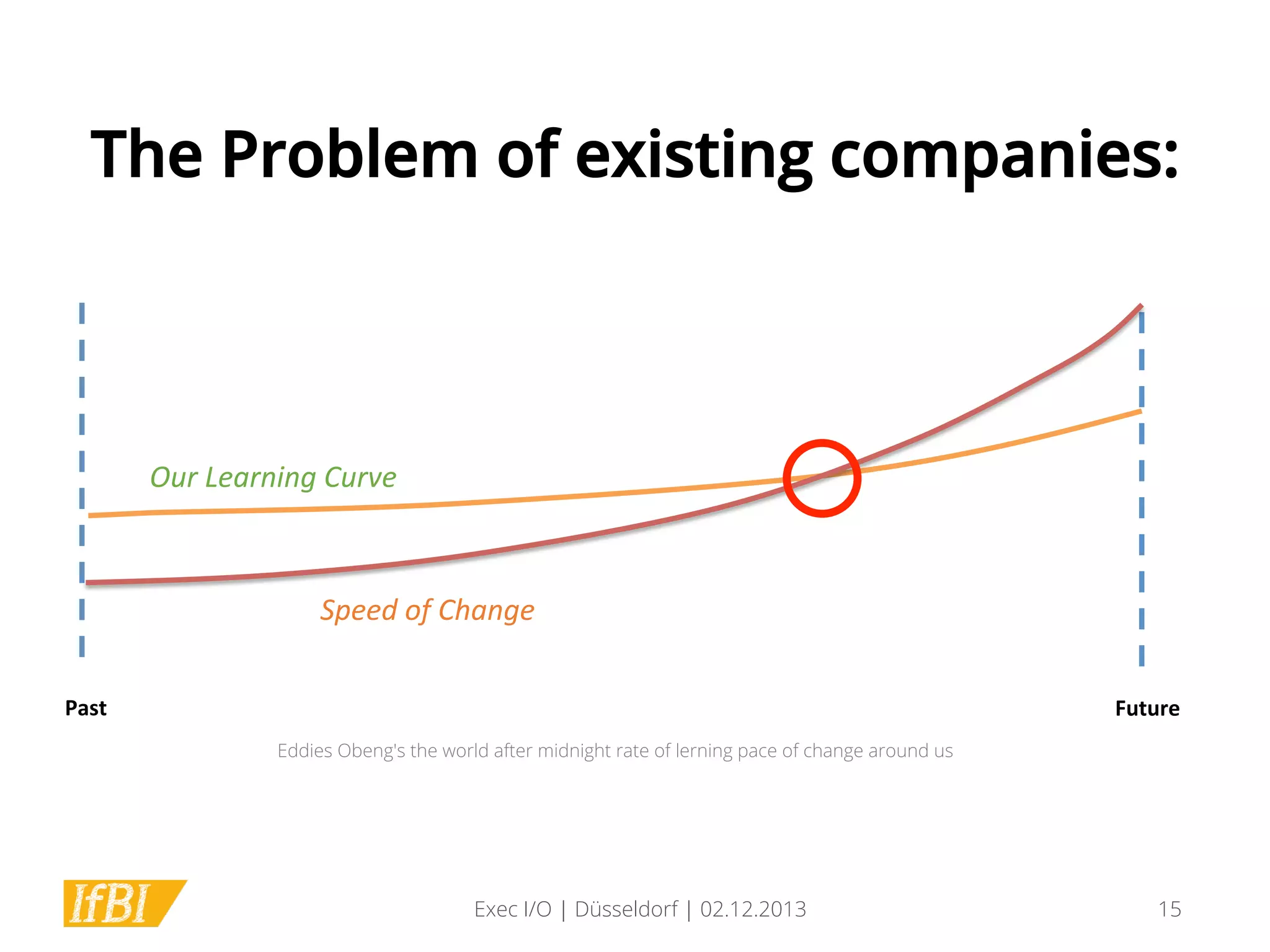 The Problem of existing companies:

Our Learning Curve

Speed of Change

Past

Future

Eddies Obeng's the world after midnight rate of lerning pace of change around us

IfBI

Exec I/O | Düsseldorf | 02.12.2013

15